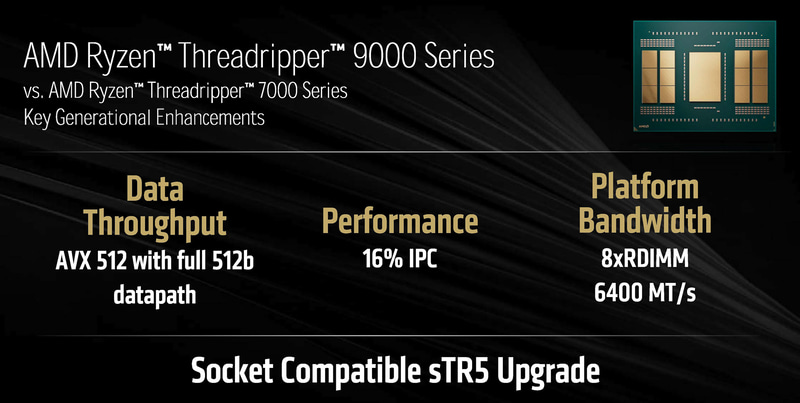 AMD Ryzen™ Threadripper™ 9000 Series
vs. AMD Ryzen™ Threadripper™ 7000 Series
Key Generational Enhancements

Data Throughput
AVX 512 with full 512b datapath

Performance
16% IPC

Platform Bandwidth
8xRDIMM
6400 MT/s

Socket Compatible sTR5 Upgrade